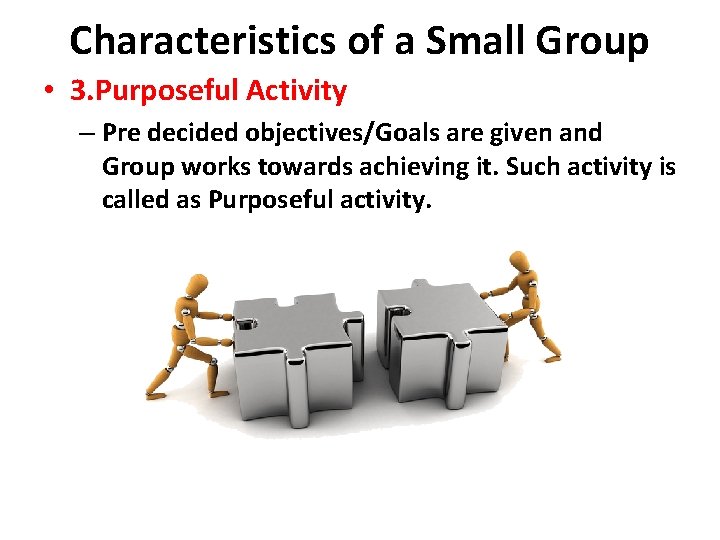 Characteristics of a Small Group

• 3.Purposeful Activity

– Pre decided objectives/Goals are given and Group works towards achieving it. Such activity is called as Purposeful activity.